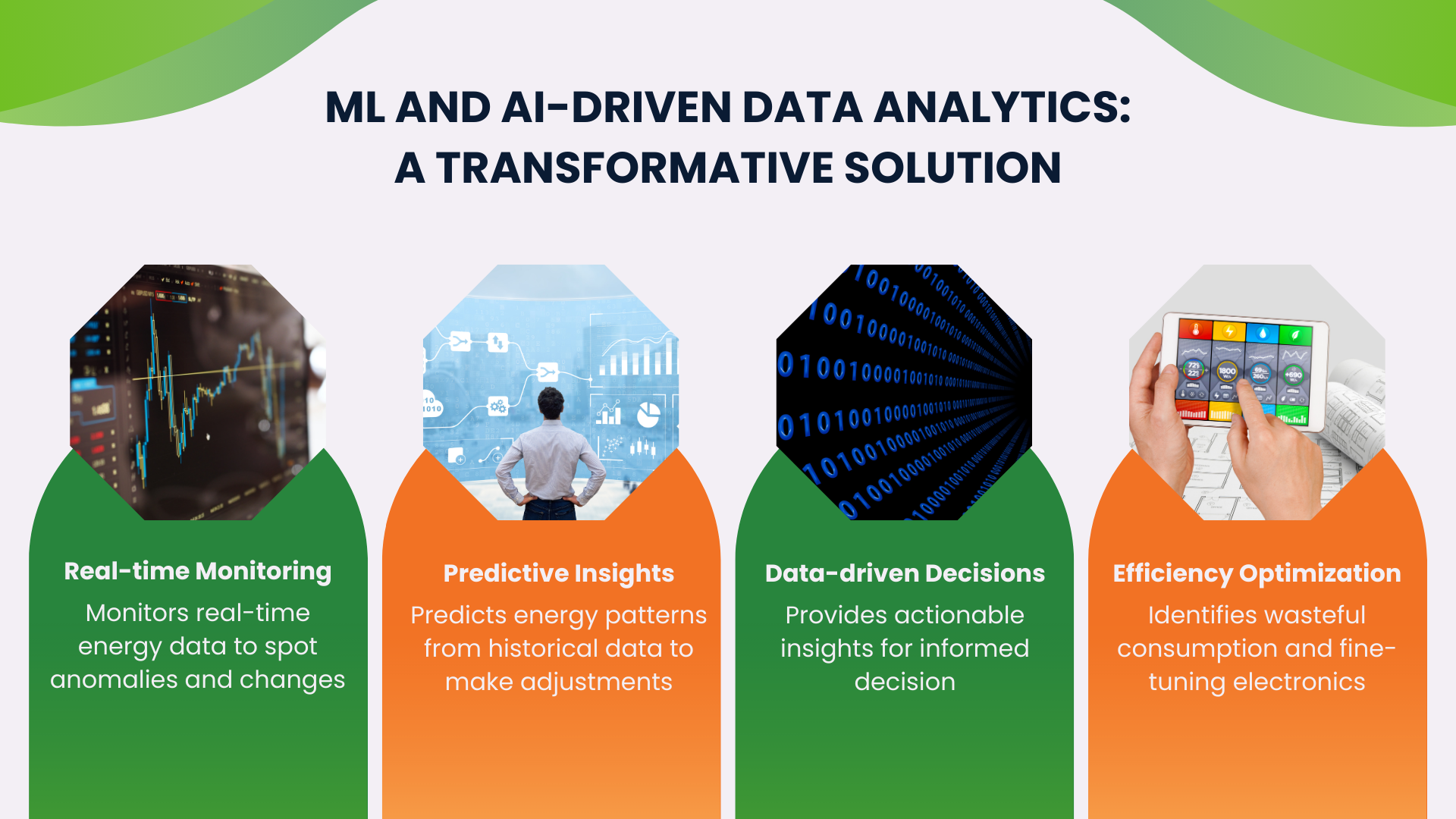 ML AND AI-DRIVEN DATA ANALYTICS:
A TRANSFORMATIVE SOLUTION

Real-time Monitoring

Monitors real-time energy data to spot anomalies and changes

Predictive Insights

Predicts energy patterns from historical data to make adjustments

Data-driven Decisions

Provides actionable insights for informed decision

Efficiency Optimization

Identifies wasteful consumption and fine-tuning electronics